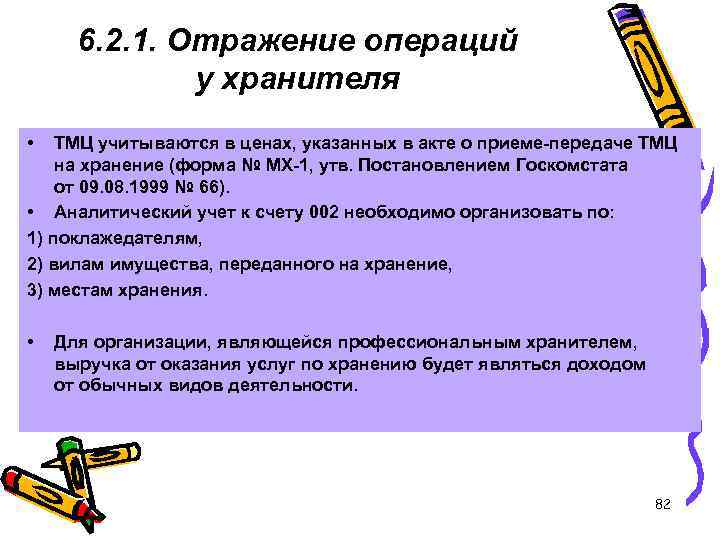 6.2.1. Отражение операций у хранителя

• ТМЦ учитываются в ценах, указанных в акте о приеме-передаче ТМЦ на хранение (форма № МХ-1, утв. Постановлением Госкомстата от 09.08.1999 № 66).

• Аналитический учет к счету 002 необходимо организовать по:

1) поклажедателям,

2) вилам имущества, переданного на хранение,

3) местам хранения.

• Для организации, являющейся профессиональным хранителем, выручка от оказания услуг по хранению будет являться доходом от обычных видов деятельности.

82